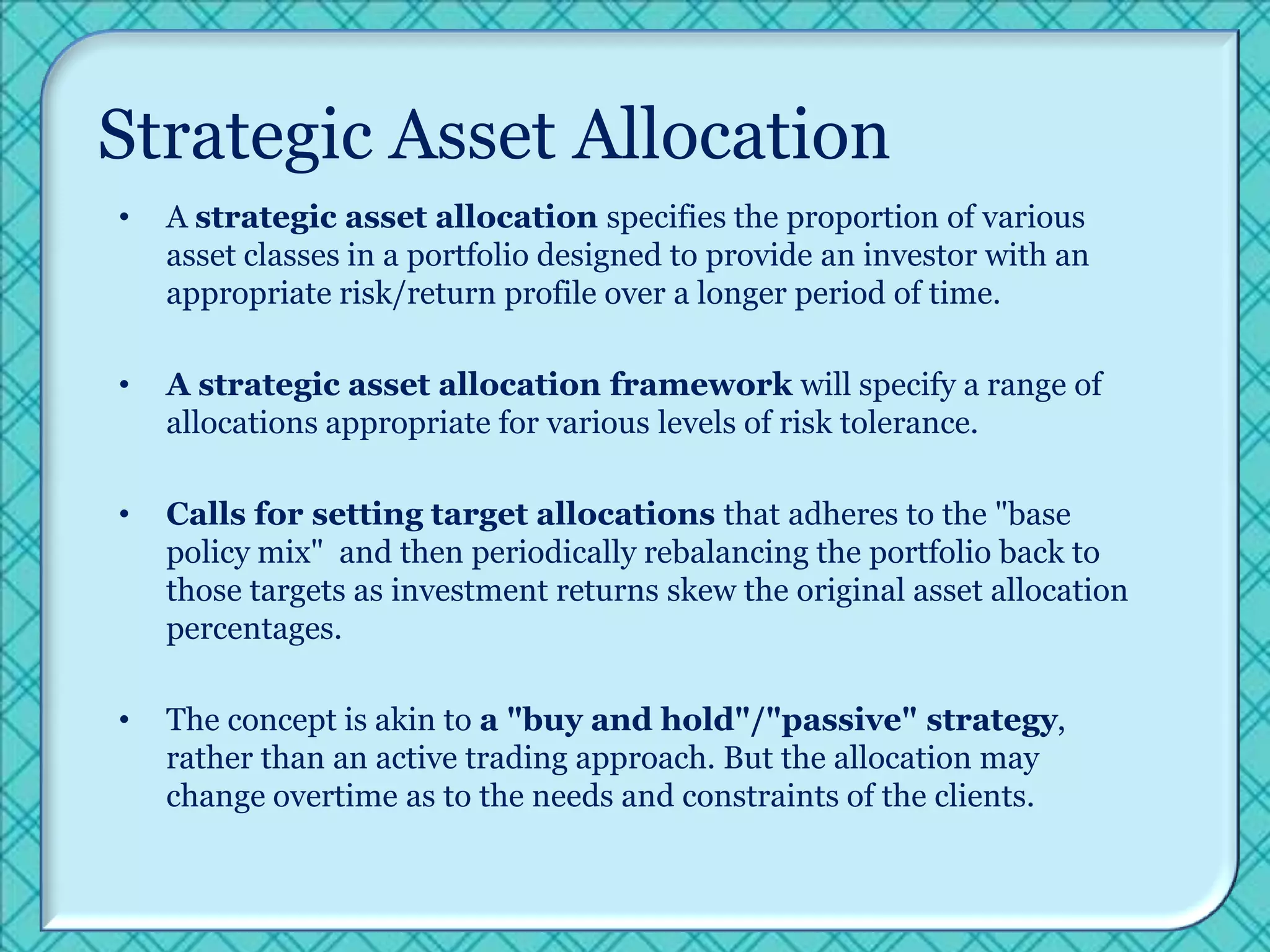 Strategic Asset Allocation

• A strategic asset allocation specifies the proportion of various asset classes in a portfolio designed to provide an investor with an appropriate risk/return profile over a longer period of time.

• A strategic asset allocation framework will specify a range of allocations appropriate for various levels of risk tolerance.

• Calls for setting target allocations that adheres to the "base policy mix" and then periodically rebalancing the portfolio back to those targets as investment returns skew the original asset allocation percentages.

• The concept is akin to a "buy and hold"/"passive" strategy, rather than an active trading approach. But the allocation may change overtime as to the needs and constraints of the clients.